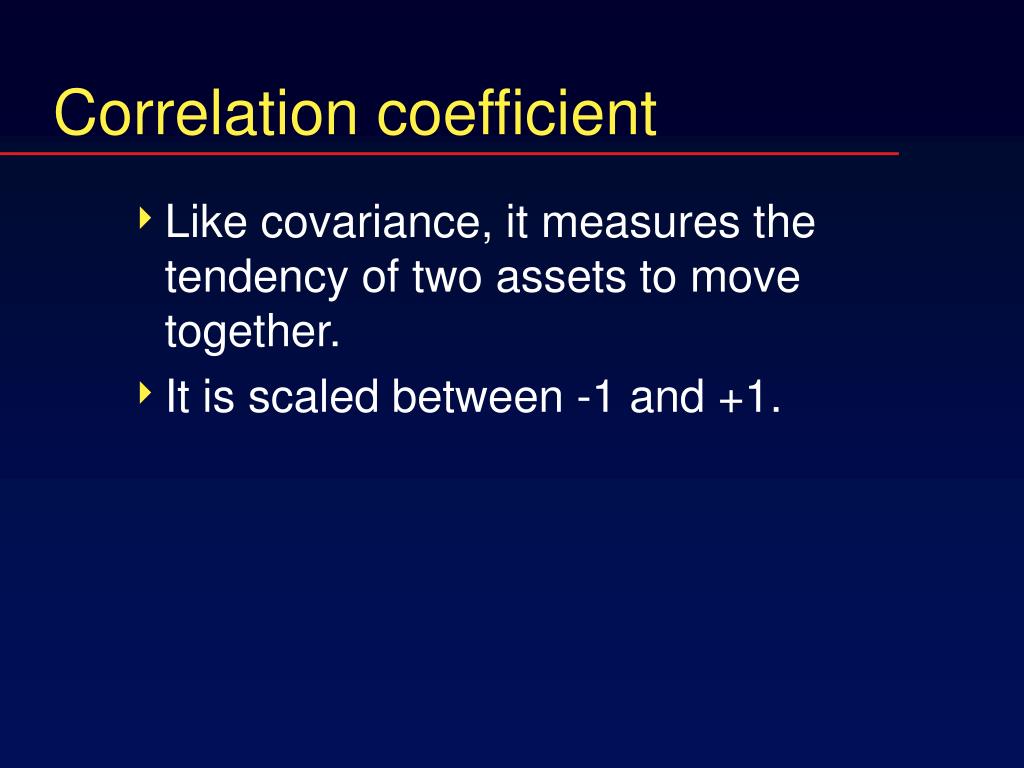 Correlation coefficient

‣ Like covariance, it measures the tendency of two assets to move together.

‣ It is scaled between -1 and +1.